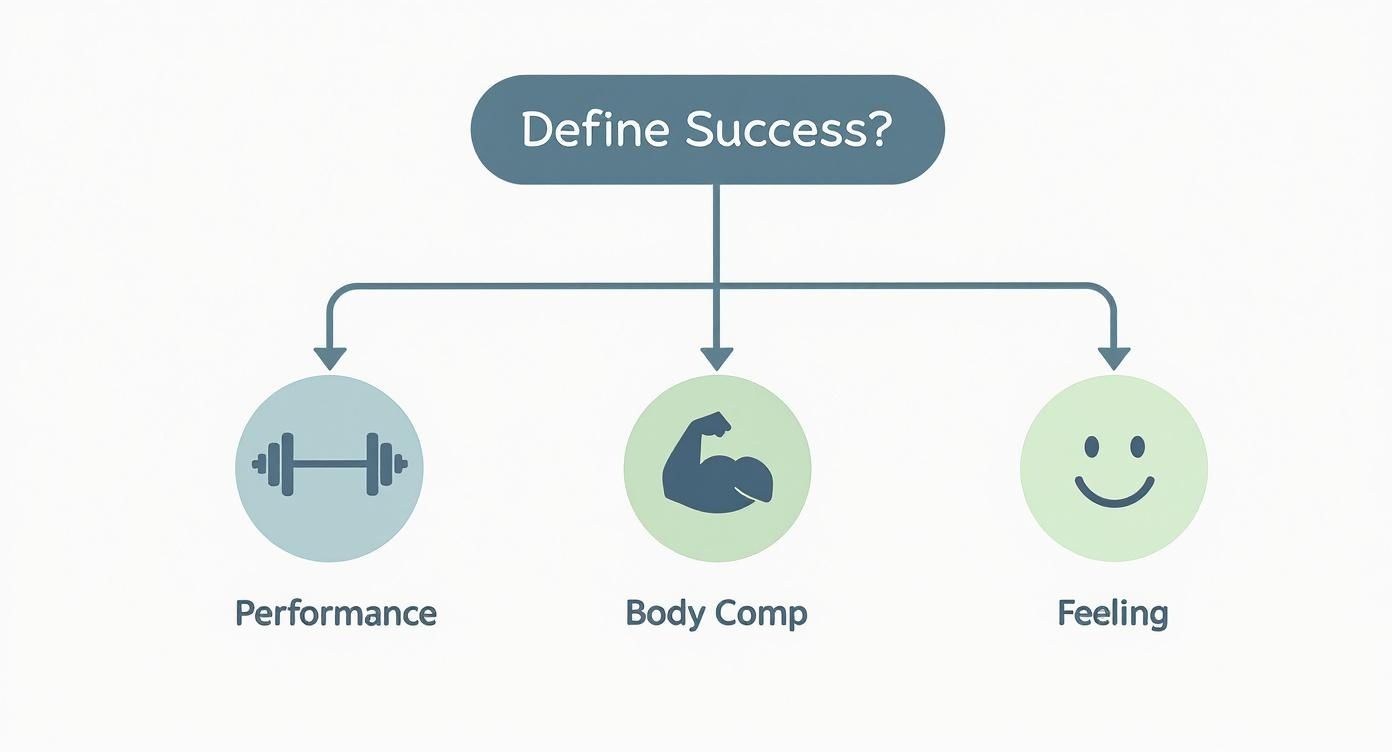 Define Success?

Performance

Body Comp

Feeling